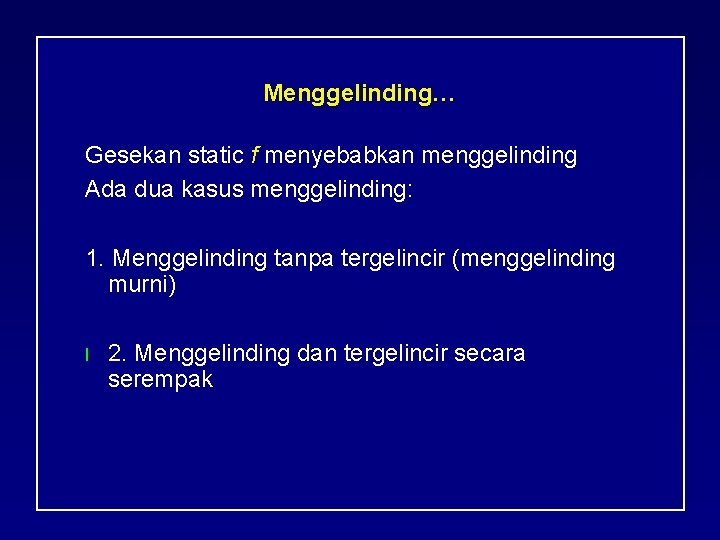 Menggelinding…

Gesekan static $f$ menyebabkan menggelinding
Ada dua kasus menggelinding:

1. Menggelinding tanpa tergelincir (menggelinding murni)

l 2. Menggelinding dan tergelincir secara serempak